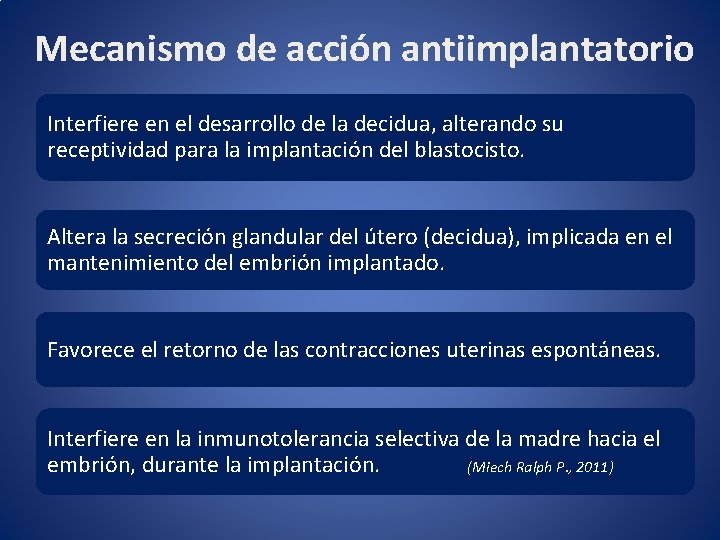 Mecanismo de acción antiimplantatorio

Interfiere en el desarrollo de la decidua, alterando su receptividad para la implantación del blastocisto.

Altera la secreción glandular del útero (decidua), implicada en el mantenimiento del embrión implantado.

Favorece el retorno de las contracciones uterinas espontáneas.

Interfiere en la inmunotolerancia selectiva de la madre hacia el embrión, durante la implantación. (Miech Ralph P., 2011)